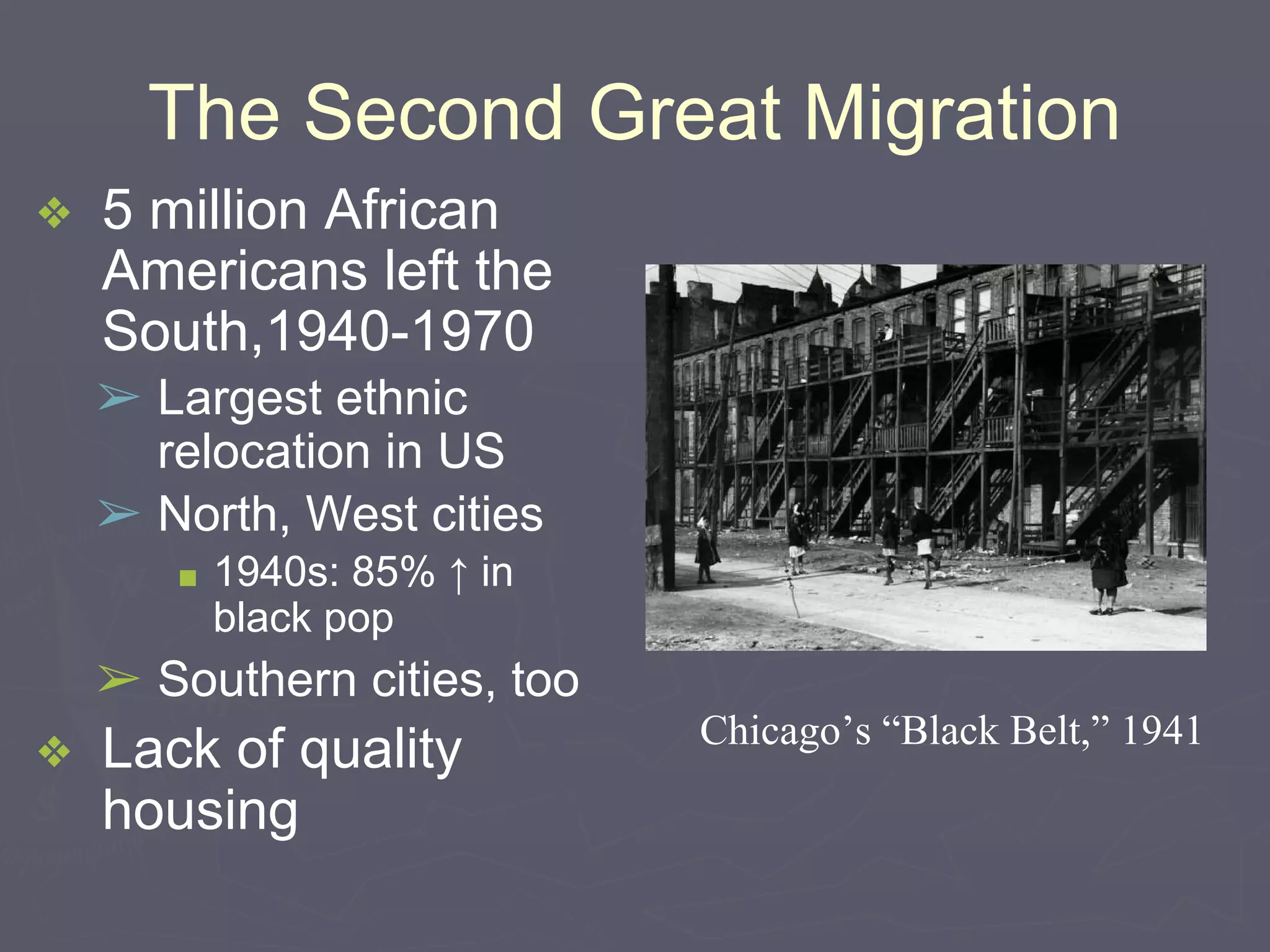 The Second Great Migration

❖ 5 million African Americans left the South,1940-1970

➢ Largest ethnic relocation in US

➢ North, West cities

▪ 1940s: 85% ↑ in black pop

➢ Southern cities, too

❖ Lack of quality housing

Chicago’s “Black Belt,” 1941